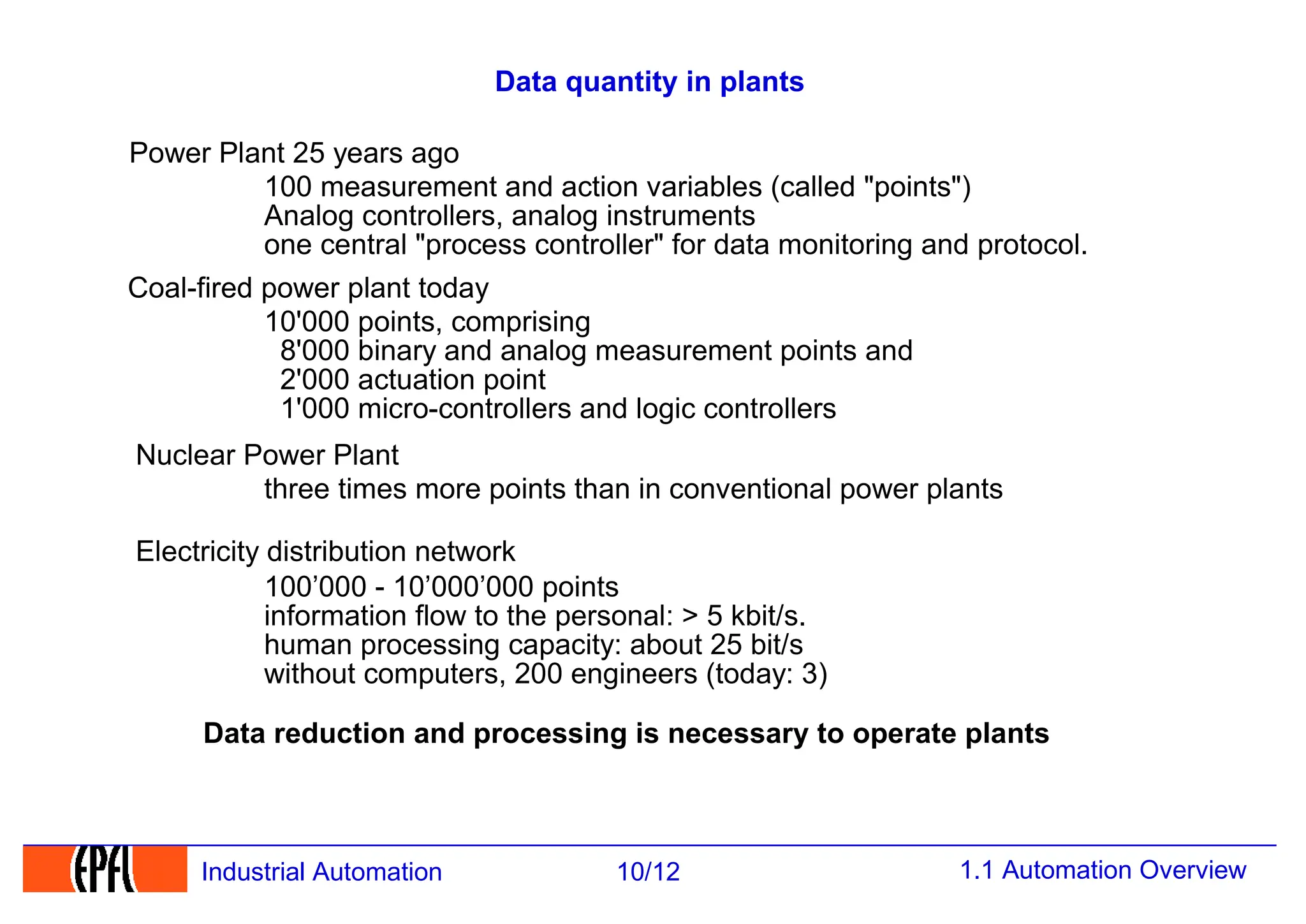 Data quantity in plants

Power Plant 25 years ago
100 measurement and action variables (called "points")
Analog controllers, analog instruments
one central "process controller" for data monitoring and protocol.

Coal-fired power plant today
10'000 points, comprising
8'000 binary and analog measurement points and
2'000 actuation point
1'000 micro-controllers and logic controllers

Nuclear Power Plant
three times more points than in conventional power plants

Electricity distribution network
100’000 - 10’000’000 points
information flow to the personal: > 5 kbit/s.
human processing capacity: about 25 bit/s
without computers, 200 engineers (today: 3)

Data reduction and processing is necessary to operate plants

EPFL Industrial Automation 10/12 1.1 Automation Overview